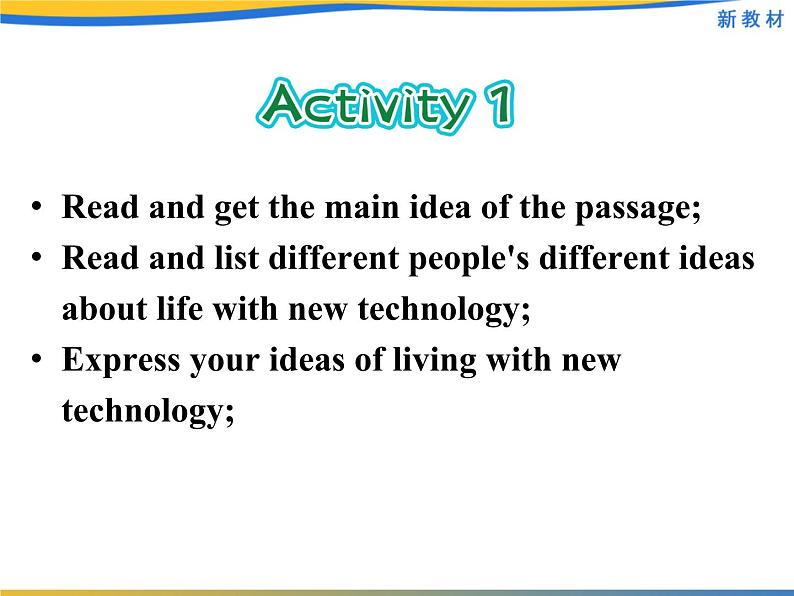 新教材

Activity 1

• Read and get the main idea of the passage;
• Read and list different people's different ideas about life with new technology;
• Express your ideas of living with new technology;